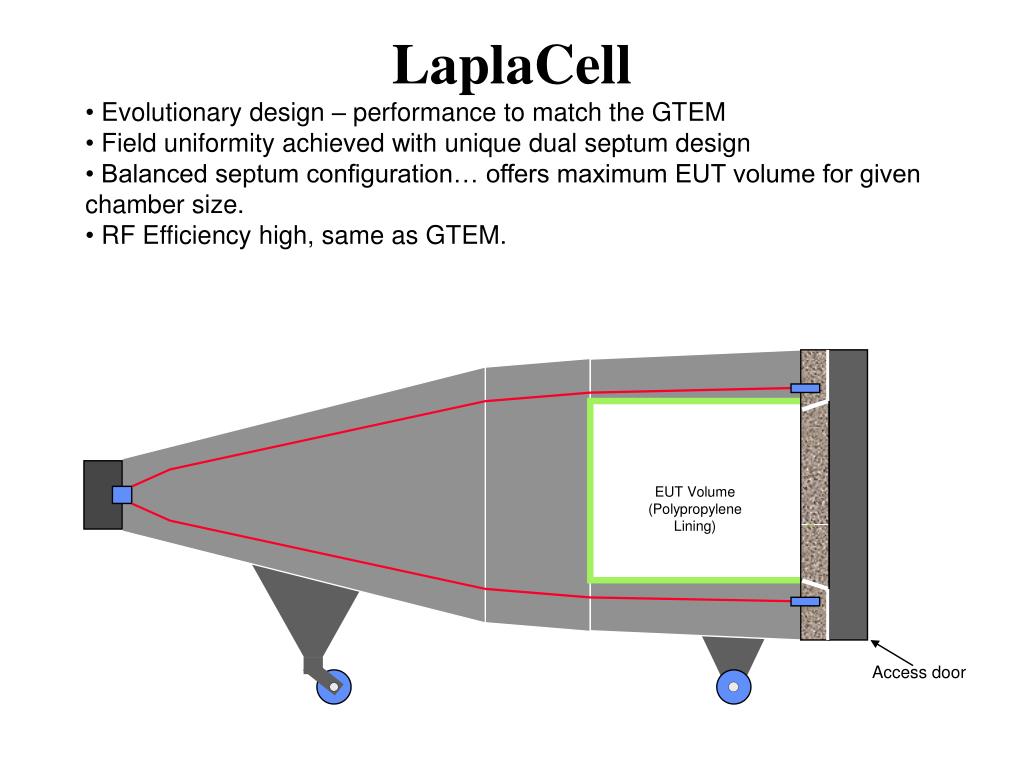 LaplaCell

• Evolutionary design – performance to match the GTEM
• Field uniformity achieved with unique dual septum design
• Balanced septum configuration… offers maximum EUT volume for given chamber size.
• RF Efficiency high, same as GTEM.

EUT Volume (Polypropylene Lining)

Access door